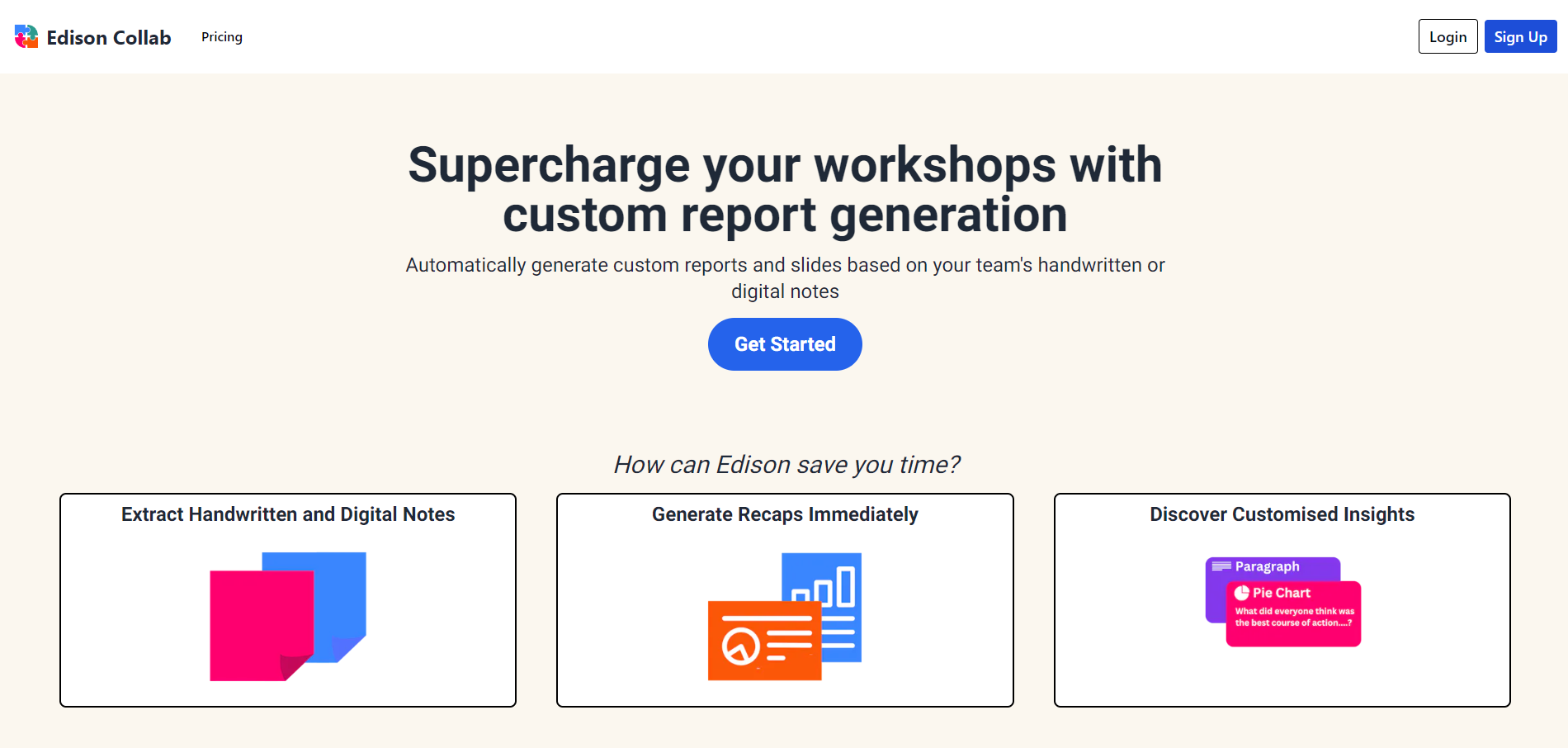 Edison Collab Pricing

Login Sign Up

Supercharge your workshops with custom report generation

Automatically generate custom reports and slides based on your team's handwritten or digital notes

Get Started

How can Edison save you time?

Extract Handwritten and Digital Notes

Generate Recaps Immediately

Discover Customised Insights

Paragraph

Pie Chart

What did everyone think was the best course of action....?